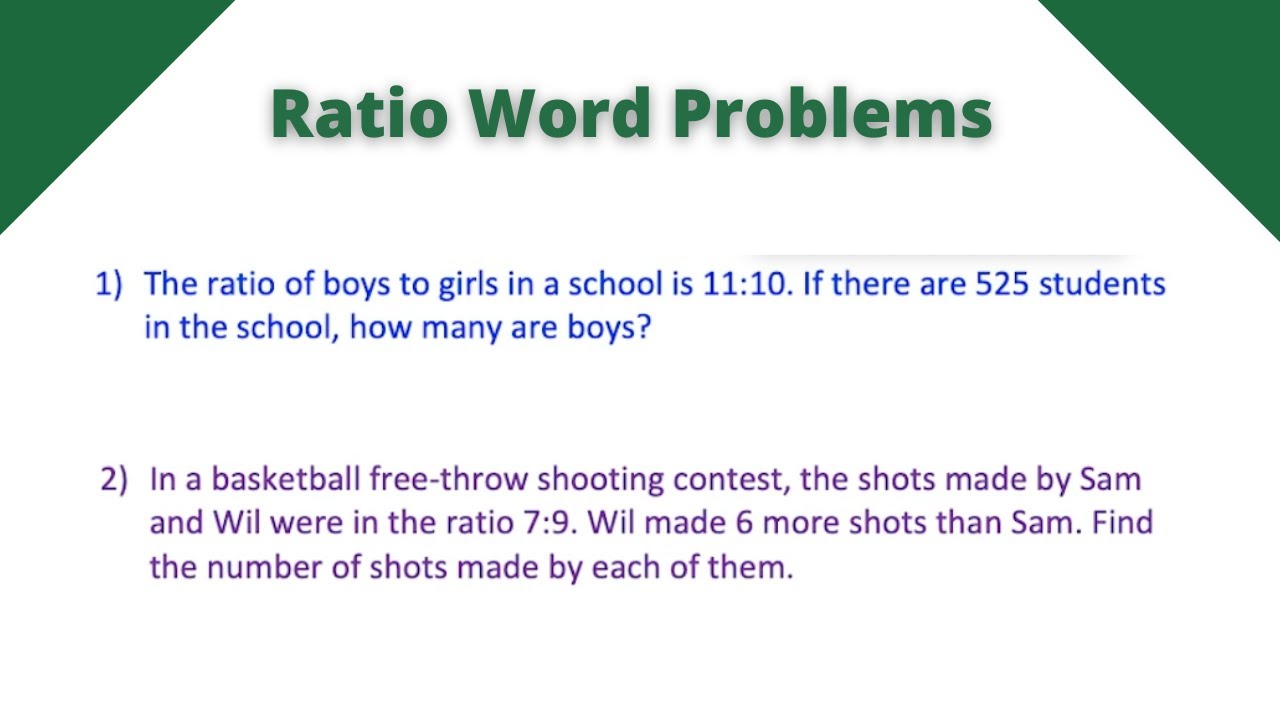 Ratio Word Problems

1) The ratio of boys to girls in a school is 11:10. If there are 525 students in the school, how many are boys?

2) In a basketball free-throw shooting contest, the shots made by Sam and Wil were in the ratio 7:9. Wil made 6 more shots than Sam. Find the number of shots made by each of them.